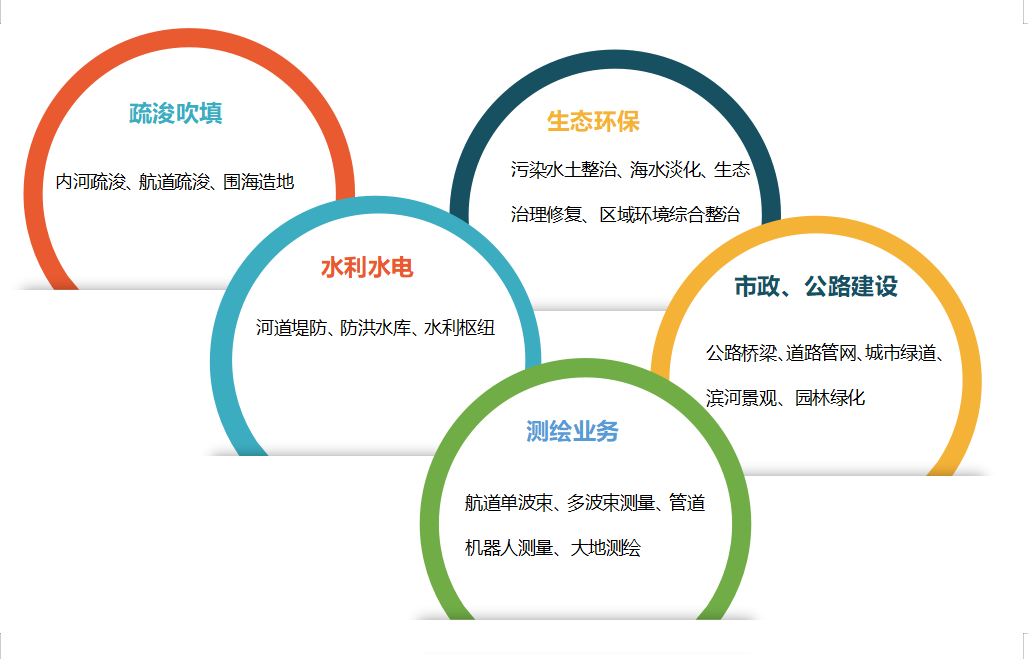 疏浚吹填

内河疏浚、航道疏浚、围海造地

生态环保

污染水土整治、海水淡化、生态治理修复、区域环境综合整治

水利水电

河道堤防、防洪水库、水利枢纽

市政、公路建设

公路桥梁、道路管网、城市绿道、滨河景观、园林绿化

测绘业务

航道单波束、多波束测量、管道机器人测量、大地测绘